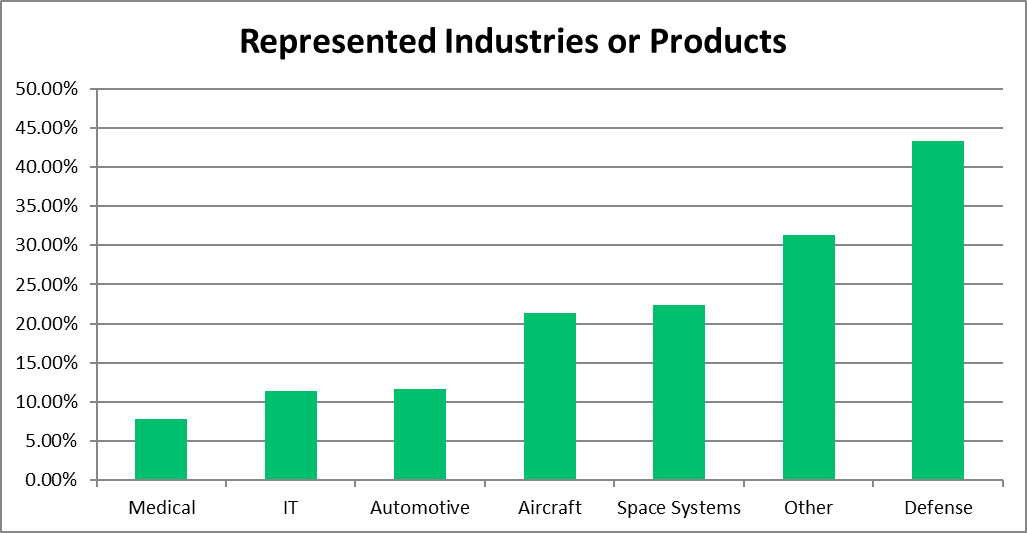 Represented Industries or Products

50.00%
45.00%
40.00%
35.00%
30.00%
25.00%
20.00%
15.00%
10.00%
5.00%
0.00%

Medical
IT
Automotive
Aircraft
Space Systems
Other
Defense